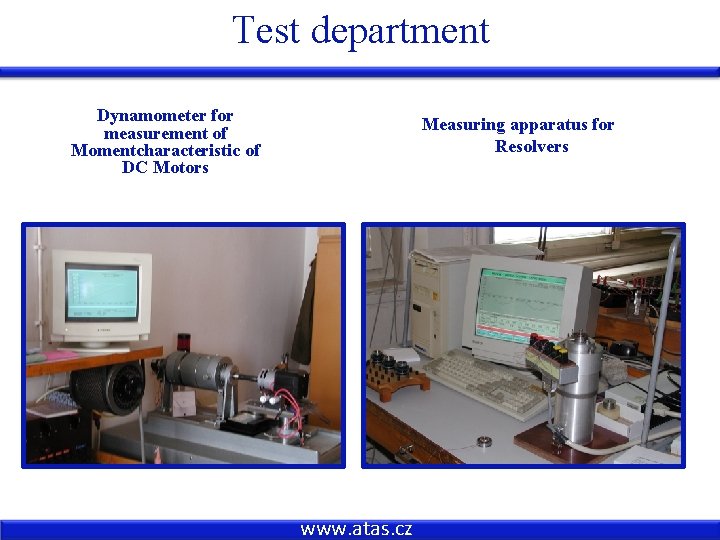 Test department

Dynamometer for measurement of Momentcharacteristic of DC Motors

Measuring apparatus for Resolvers

www.atas.cz